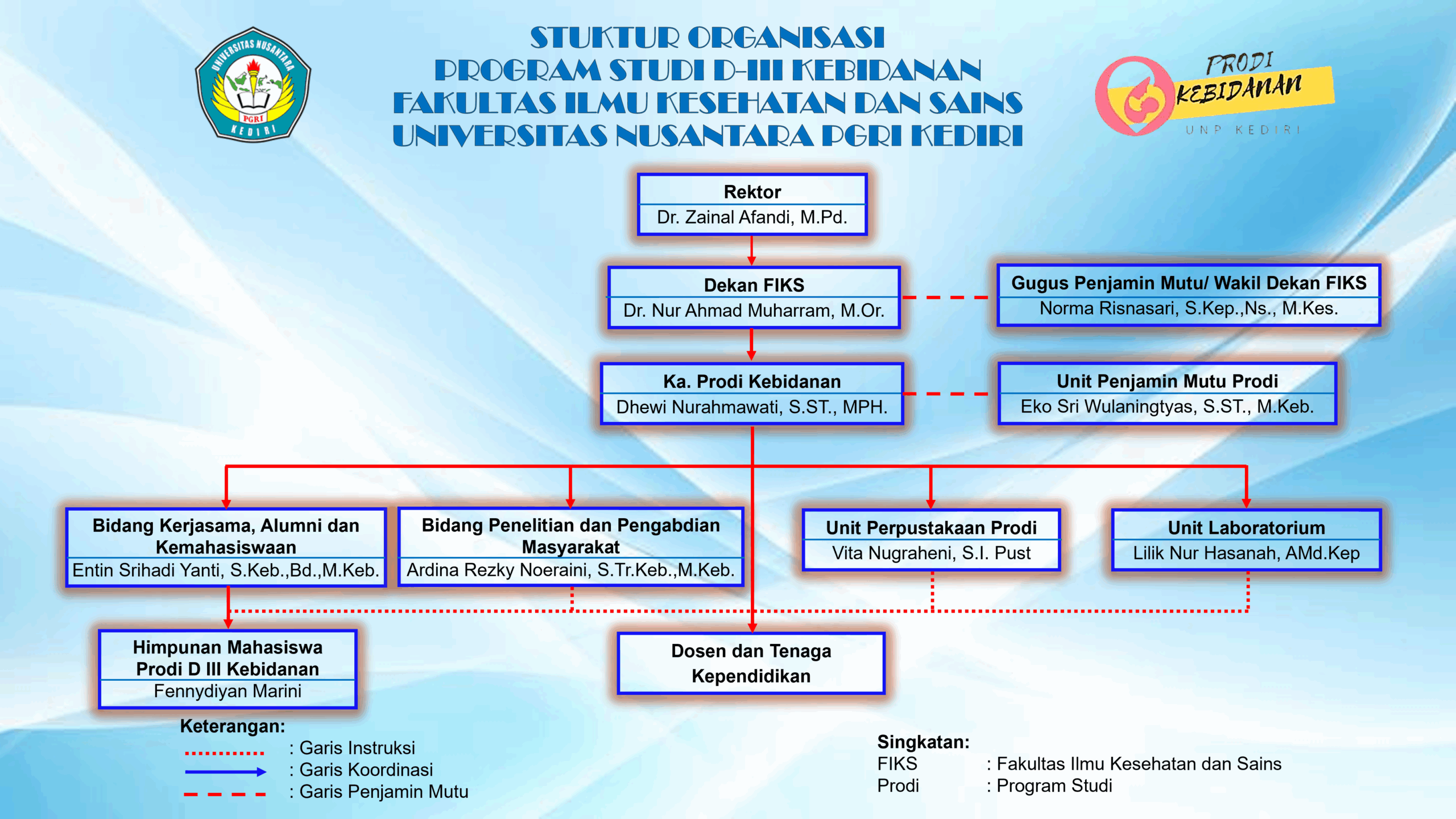 UNIVERSITAS NUSANTARA PGRI KEDIRI

STUKTUR ORGANISASI
PROGRAM STUDI D-III KEBIDANAN
FAKULTAS ILMU KESEHATAN DAN SAINS
UNIVERSITAS NUSANTARA PGRI KEDIRI

PRODI KEBIDANAN
UNP KEDIRI

Rektor
Dr. Zainal Afandi, M.Pd.

Dekan FIKS
Dr. Nur Ahmad Muharram, M.Or.

Gugus Penjamin Mutu/ Wakil Dekan FIKS
Norma Risnasari, S.Kep.,Ns., M.Kes.

Ka. Prodi Kebidanan
Dhewi Nurahmawati, S.ST., MPH.

Unit Penjamin Mutu Prodi
Eko Sri Wulaningtyas, S.ST., M.Keb.

Bidang Kerjasama, Alumni dan Kemahasiswaan
Entin Srihadi Yanti, S.Keb.,Bd.,M.Keb.

Bidang Penelitian dan Pengabdian Masyarakat
Ardina Rezky Noeraini, S.Tr.Keb.,M.Keb.

Unit Perpustakaan Prodi
Vita Nugraheni, S.I. Pust

Unit Laboratorium
Lilik Nur Hasanah, AMd.Kep

Himpunan Mahasiswa Prodi D III Kebidanan
Fennydiyan Marini

Dosen dan Tenaga Kependidikan

Keterangan:
: Garis Instruksi
: Garis Koordinasi
: Garis Penjamin Mutu

Singkatan:
FIKS : Fakultas Ilmu Kesehatan dan Sains
Prodi : Program Studi